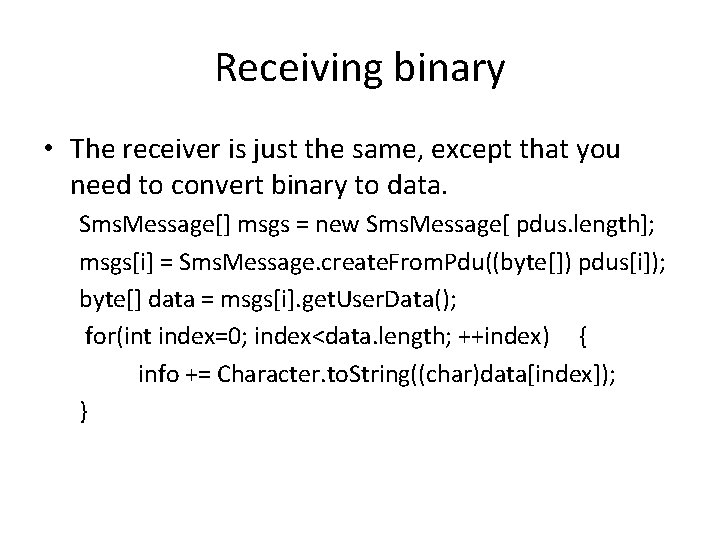 Receiving binary

• The receiver is just the same, except that you need to convert binary to data.

SmsMessage[] msgs = new SmsMessage[ pdus.length];
msgs[i] = SmsMessage.createFromPdu((byte[]) pdus[i]);
byte[] data = msgs[i].getUserData();
for(int index=0; index<data.length; ++index) {
info += Character.toString((char)data[index]);
}